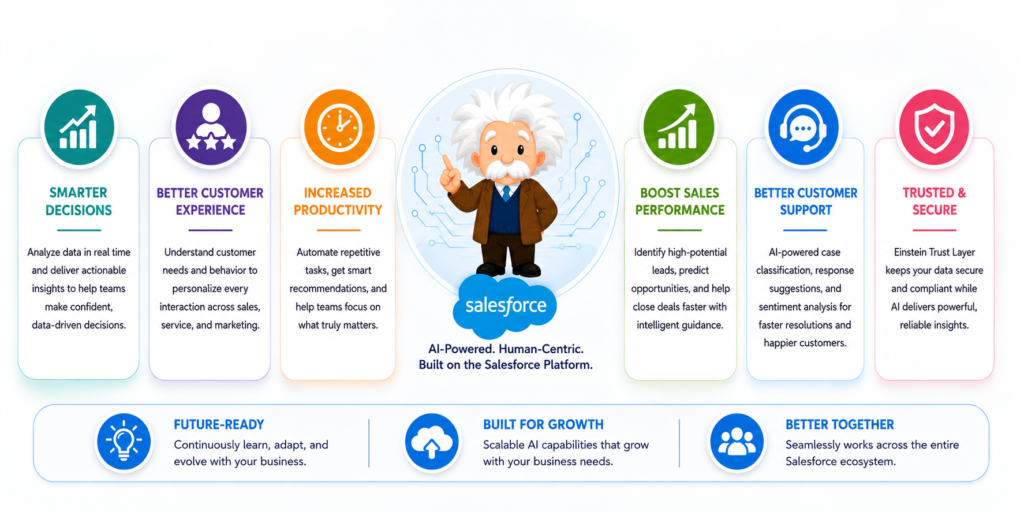 SMARTER DECISIONS

Analyze data in real time and deliver actionable insights to help teams make confident, data-driven decisions.

BETTER CUSTOMER EXPERIENCE

Understand customer needs and behavior to personalize every interaction across sales, service, and marketing.

INCREASED PRODUCTIVITY

Automate repetitive tasks, get smart recommendations, and help teams focus on what truly matters.

salesforce

AI-Powered. Human-Centric. Built on the Salesforce Platform.

BOOST SALES PERFORMANCE

Identify high-potential leads, predict opportunities, and help close deals faster with intelligent guidance.

BETTER CUSTOMER SUPPORT

AI-powered case classification, response suggestions, and sentiment analysis for faster resolutions and happier customers.

TRUSTED & SECURE

Einstein Trust Layer keeps your data secure and compliant while AI delivers powerful, reliable insights.

FUTURE-READY

Continuously learn, adapt, and evolve with your business.

BUILT FOR GROWTH

Scalable AI capabilities that grow with your business needs.

BETTER TOGETHER

Seamlessly works across the entire Salesforce ecosystem.